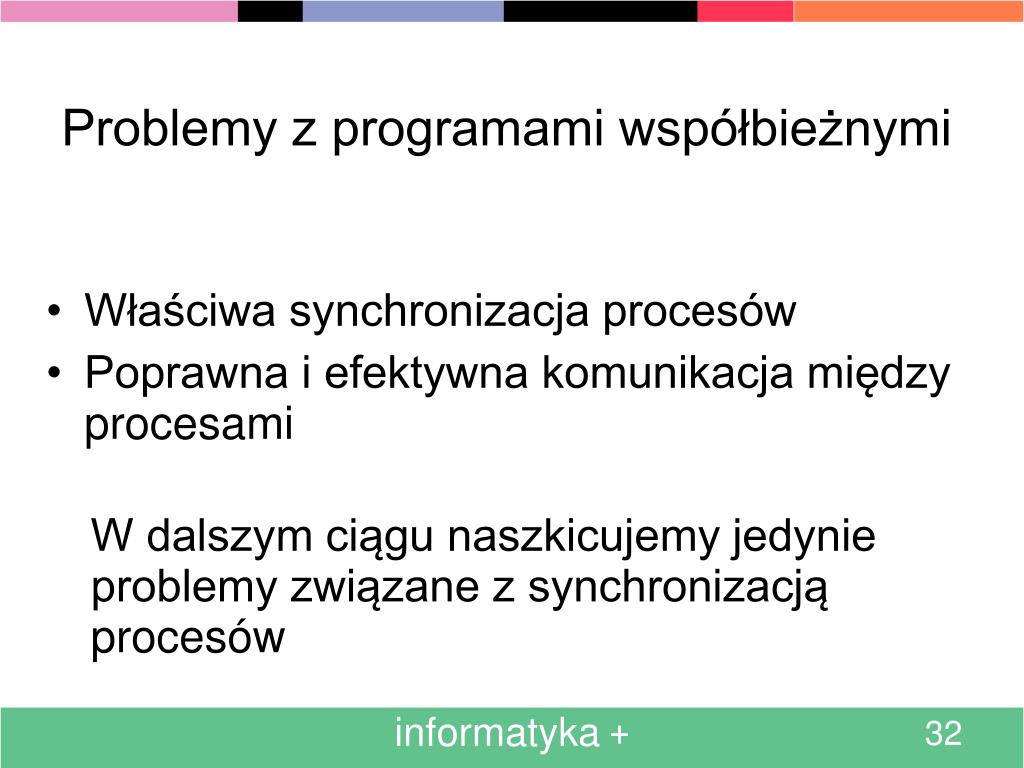 Problemy z programami współbieżnymi

• Właściwa synchronizacja procesów
• Poprawna i efektywna komunikacja między procesami

W dalszym ciągu naszkicujemy jedynie problemy związane z synchronizacją procesów

informatyka +

32